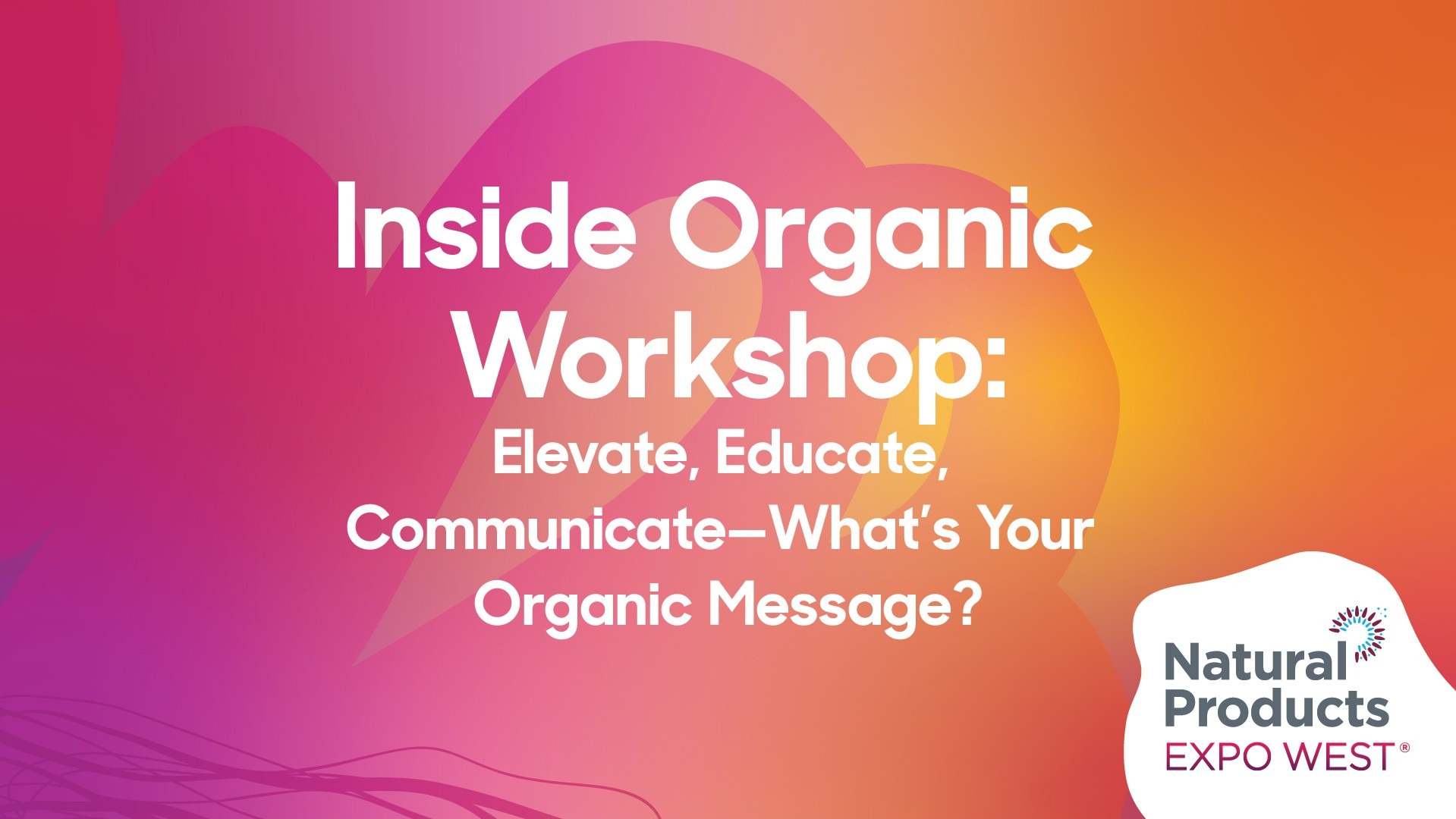 Inside Organic Workshop:
Elevate, Educate, Communicate—What's Your Organic Message?

Natural Products
EXPO WEST®